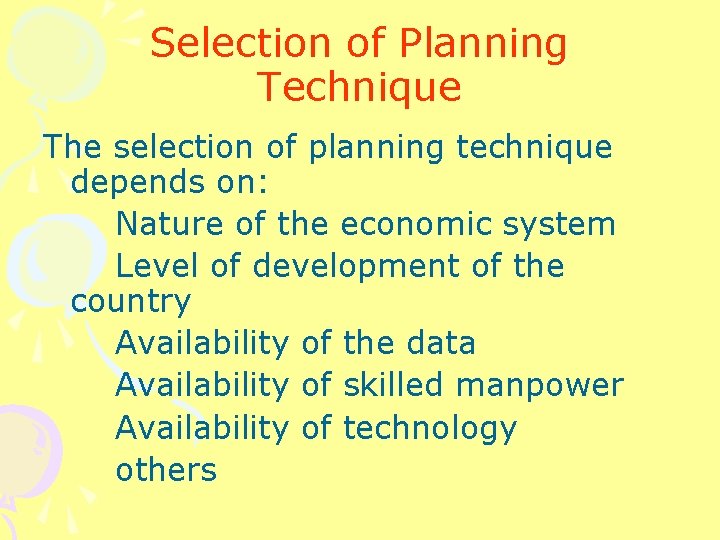 Selection of Planning Technique

The selection of planning technique depends on:

Nature of the economic system

Level of development of the country

Availability of the data

Availability of skilled manpower

Availability of technology

others